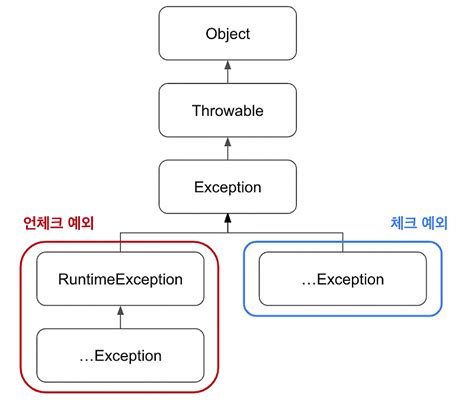 Object

Throwable

Exception

언체크 예외

체크 예외

RuntimeException

…Exception

…Exception